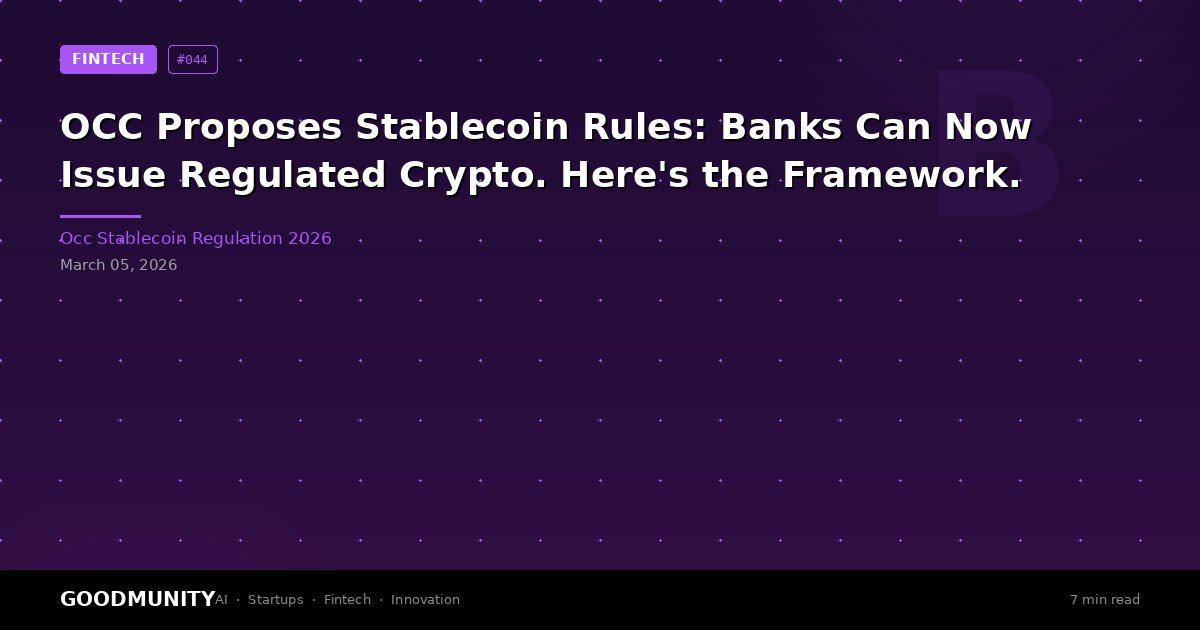 FINTECH #044

B

OCC Proposes Stablecoin Rules: Banks Can Now Issue Regulated Crypto. Here's the Framework.

Occ Stablecoin Regulation 2026

March 05, 2026

GOODMUNITY AI · Startups · Fintech · Innovation

7 min read